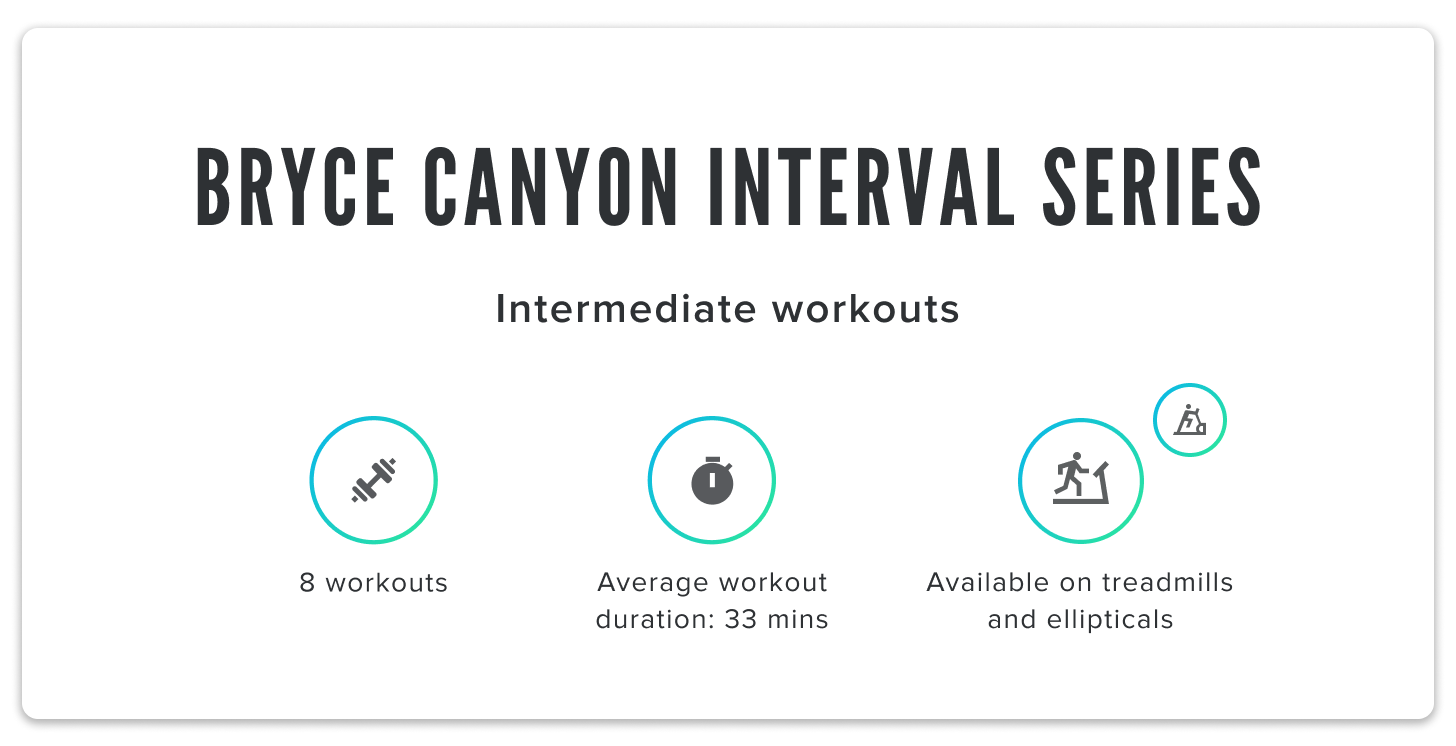 BRYCE CANYON INTERVAL SERIES

Intermediate workouts

8 workouts

Average workout duration: 33 mins

Available on treadmills and ellipticals